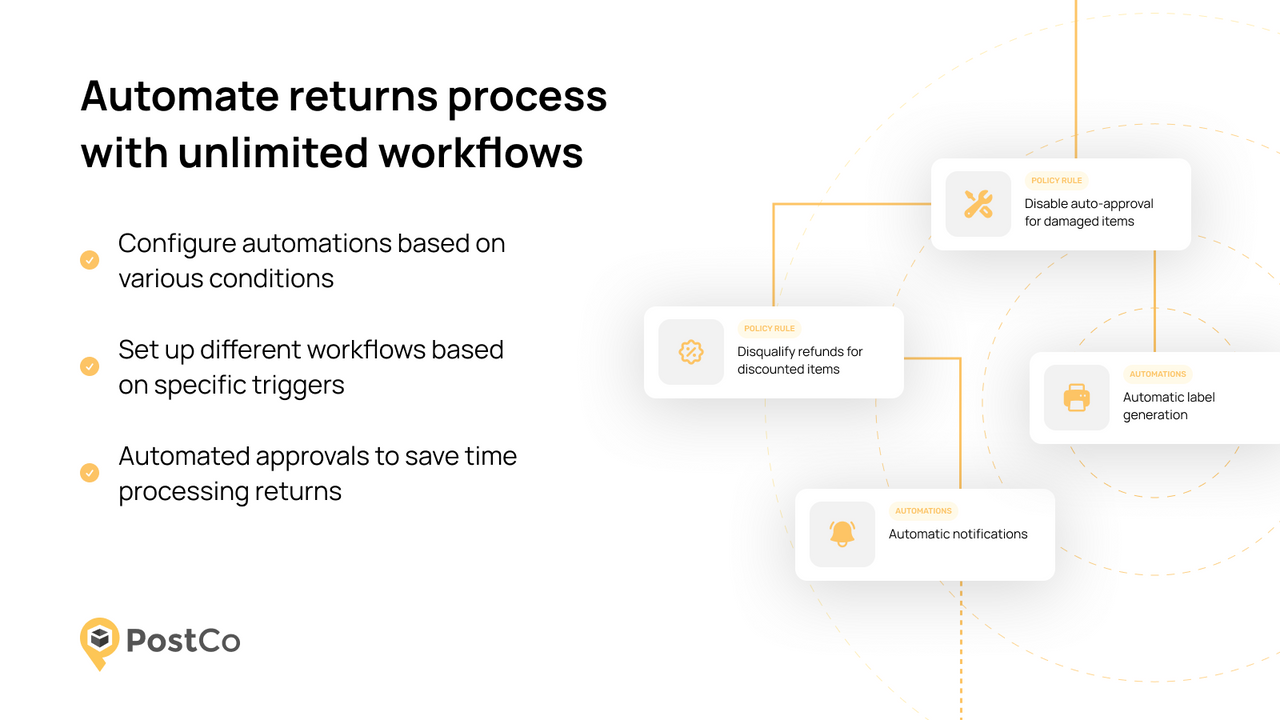 Automate returns process with unlimited workflows

Configure automations based on various conditions

Set up different workflows based on specific triggers

Automated approvals to save time processing returns

PostCo

POLICY RULE
Disable auto-approval for damaged items

POLICY RULE
Disqualify refunds for discounted items

AUTOMATIONS
Automatic label generation

AUTOMATIONS
Automatic notifications